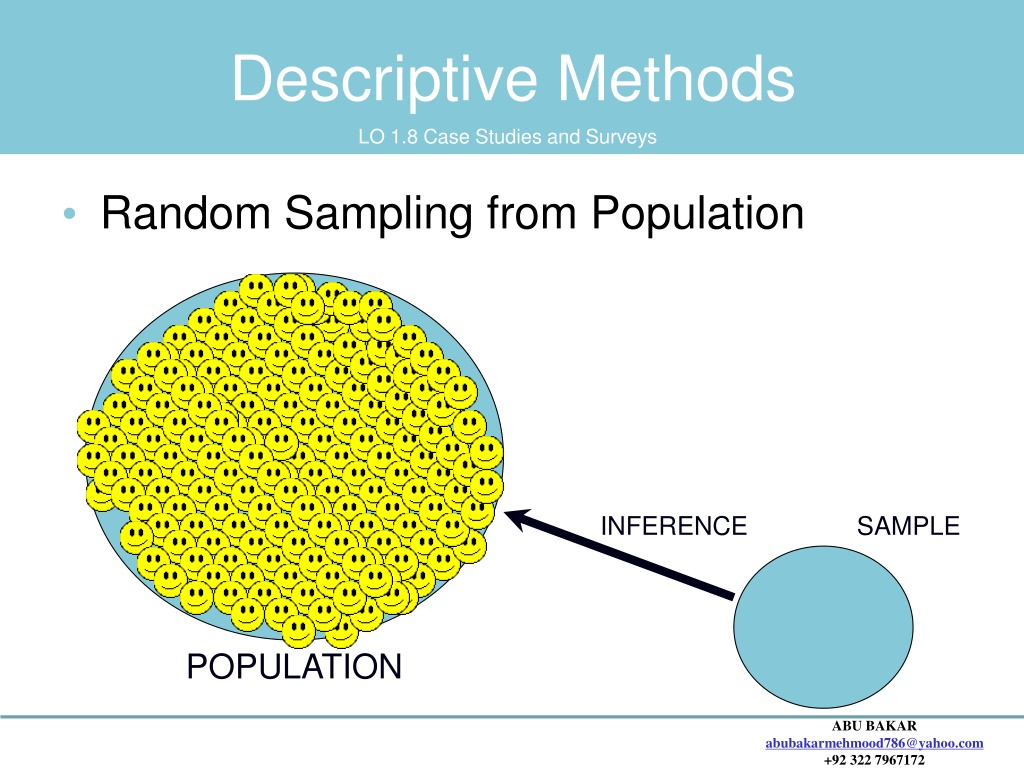 Descriptive Methods

LO 1.8 Case Studies and Surveys

• Random Sampling from Population

INFERENCE

SAMPLE

POPULATION

ABU BAKAR
abubakarmehmood786@yahoo.com
+92 322 7967172